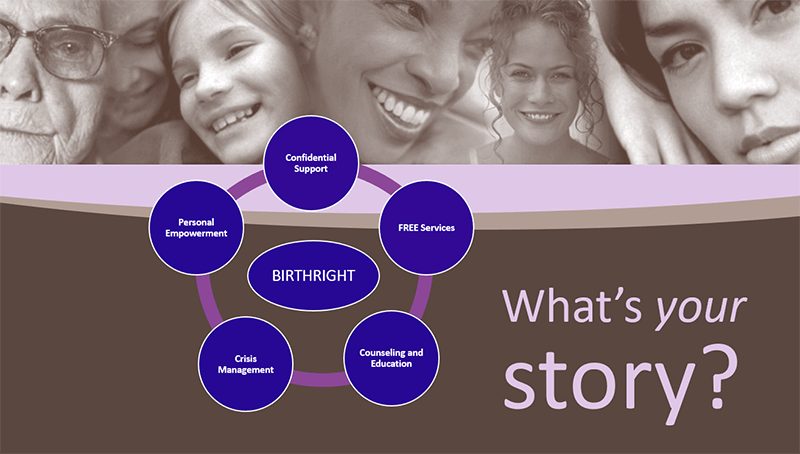 Confidential Support

FREE Services

Counseling and Education

Crisis Management

Personal Empowerment

BIRTHRIGHT

What's your story?